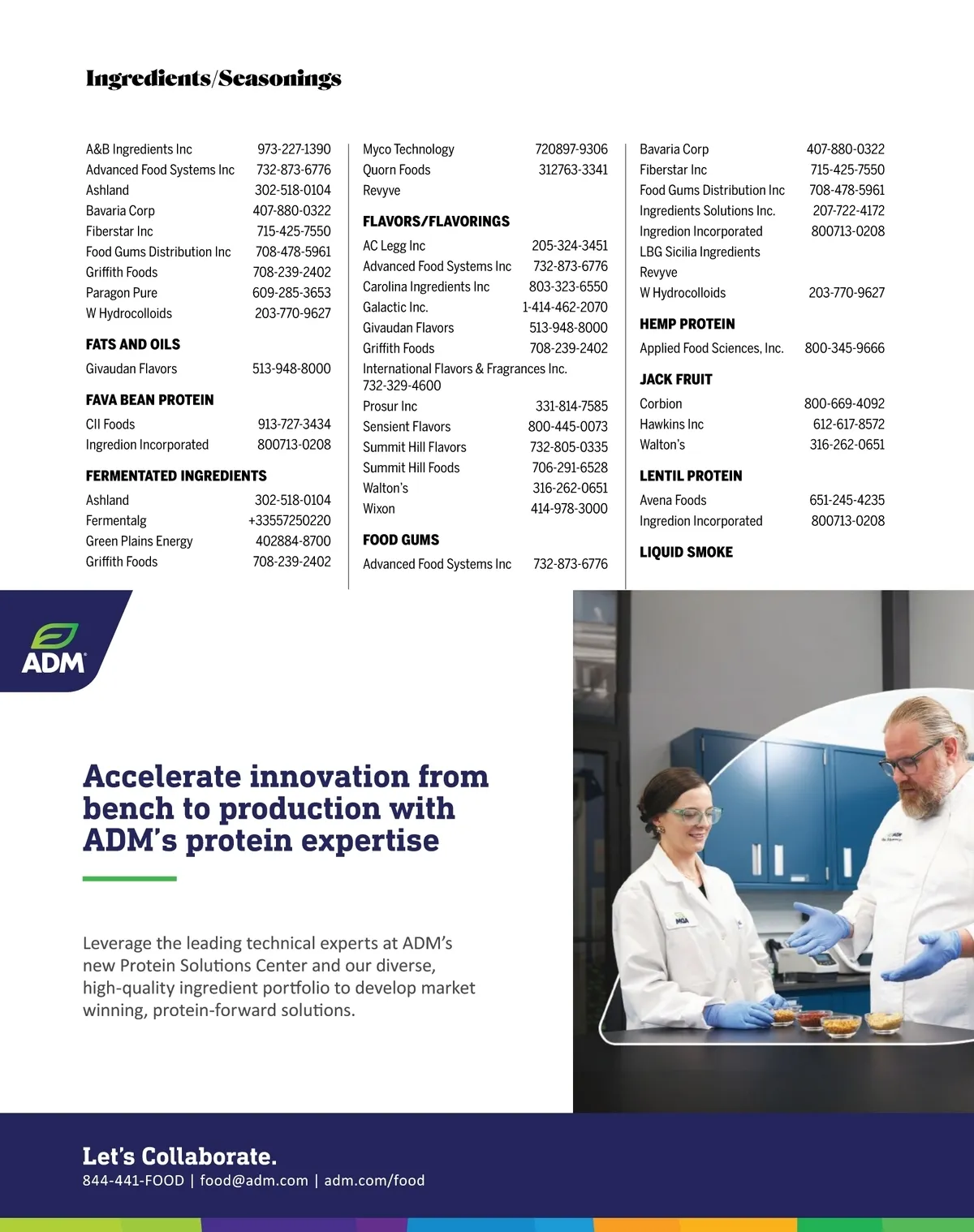 Ingredients/Seasonings

A&B Ingredients Inc 973-227-1390
Advanced Food Systems Inc 732-873-6776
Ashland 302-518-0104
Bavaria Corp 407-880-0322
Fiberstar Inc 715-425-7550
Food Gums Distribution Inc 708-478-5961
Griffith Foods 708-239-2402
Paragon Pure 609-285-3653
W Hydrocolloids 203-770-9627

FATS AND OILS
Givaudan Flavors 513-948-8000

FAVA BEAN PROTEIN
CII Foods 913-727-3434
Ingredion Incorporated 800713-0208

FERMENTATED INGREDIENTS
Ashland 302-518-0104
Fermentalg +33557250220
Green Plains Energy 402884-8700
Griffith Foods 708-239-2402

Myco Technology 720897-9306
Quorn Foods 312763-3341
Revyve

FLAVORS/FLAVORINGS
AC Legg Inc 205-324-3451
Advanced Food Systems Inc 732-873-6776
Carolina Ingredients Inc 803-323-6550
Galactic Inc. 1-414-462-2070
Givaudan Flavors 513-948-8000
Griffith Foods 708-239-2402
International Flavors & Fragrances Inc. 732-329-4600
Prosur Inc 331-814-7585
Sensient Flavors 800-445-0073
Summit Hill Flavors 732-805-0335
Summit Hill Foods 706-291-6528
Walton's 316-262-0651
Wixon 414-978-3000

FOOD GUMS
Advanced Food Systems Inc 732-873-6776

Bavaria Corp 407-880-0322
Fiberstar Inc 715-425-7550
Food Gums Distribution Inc 708-478-5961
Ingredients Solutions Inc. 207-722-4172
Ingredion Incorporated 800713-0208
LBG Sicilia Ingredients
Revyve
W Hydrocolloids 203-770-9627

HEMP PROTEIN
Applied Food Sciences, Inc. 800-345-9666

JACK FRUIT
Corbion 800-669-4092
Hawkins Inc 612-617-8572
Walton's 316-262-0651

LENTIL PROTEIN
Avena Foods 651-245-4235
Ingredion Incorporated 800713-0208

LIQUID SMOKE

ADM

Accelerate innovation from bench to production with ADM's protein expertise

Leverage the leading technical experts at ADM's new Protein Solutions Center and our diverse, high-quality ingredient portfolio to develop market winning, protein-forward solutions.

Let's Collaborate.
844-441-FOOD | food@adm.com | adm.com/food